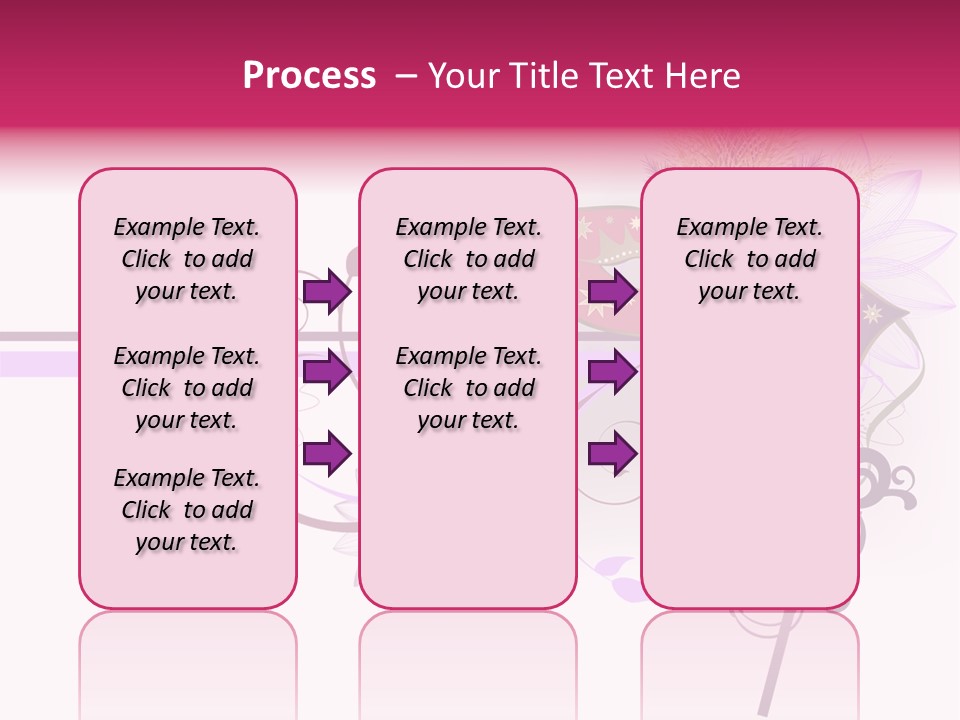 Process – Your Title Text Here

Example Text. Click to add your text.

Example Text. Click to add your text.

Example Text. Click to add your text.

Example Text. Click to add your text.

Example Text. Click to add your text.

Example Text. Click to add your text.